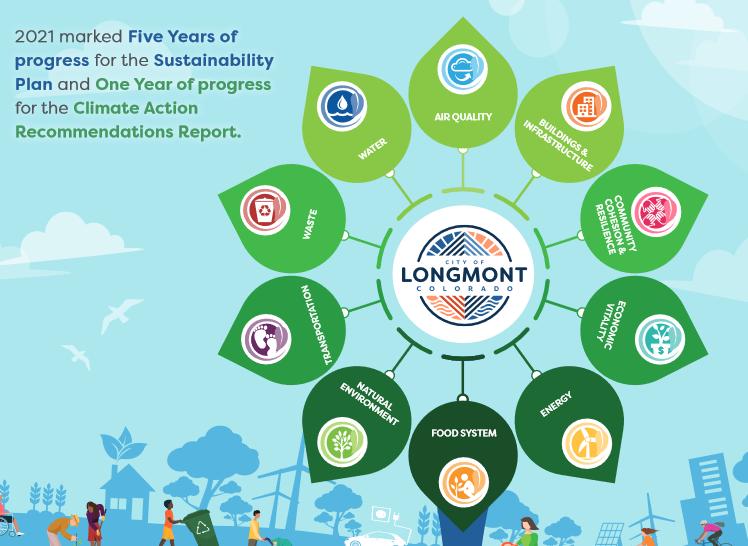 2021 marked Five Years of progress for the Sustainability Plan and One Year of progress for the Climate Action Recommendations Report.

AIR QUALITY

BUILDINGS & INFRASTRUCTURE

COMMUNITY COHESION & RESILIENCE

ECONOMIC VITALITY

ENERGY

FOOD SYSTEM

NATURAL ENVIRONMENT

TRANSPORTATION

WASTE

WATER

CITY OF LONGMONT COLORADO